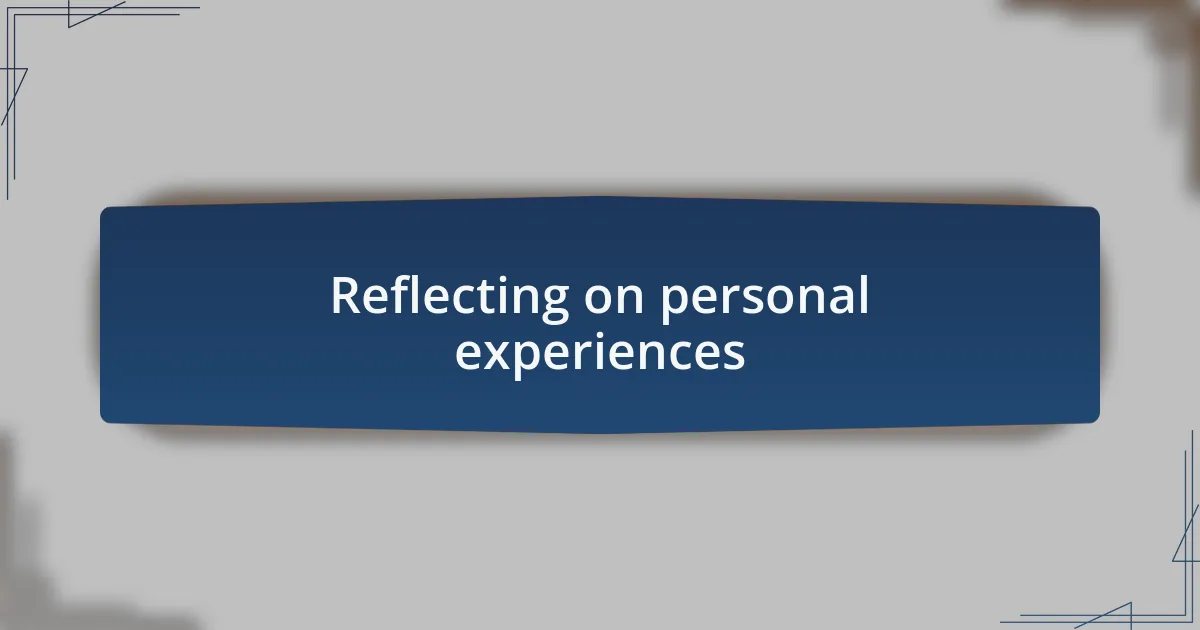 Reflecting on personal experiences